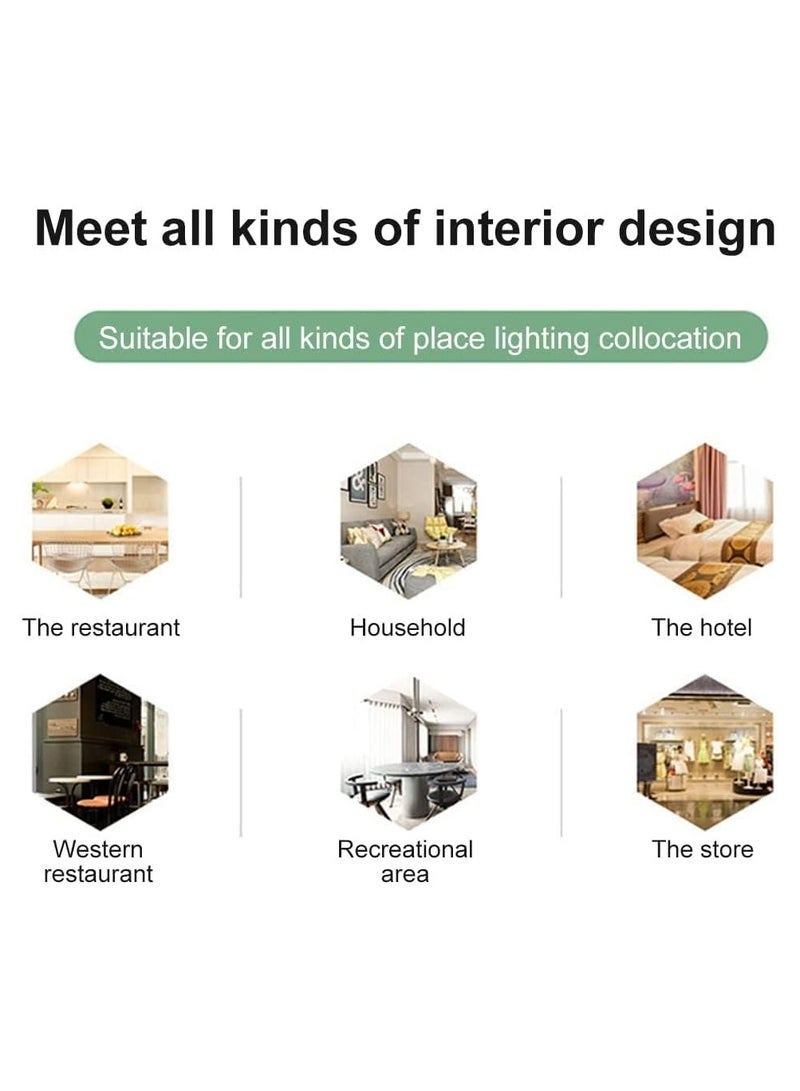 Meet all kinds of interior design

Suitable for all kinds of place lighting collocation

The restaurant

Household

The hotel

Western restaurant

Recreational area

The store